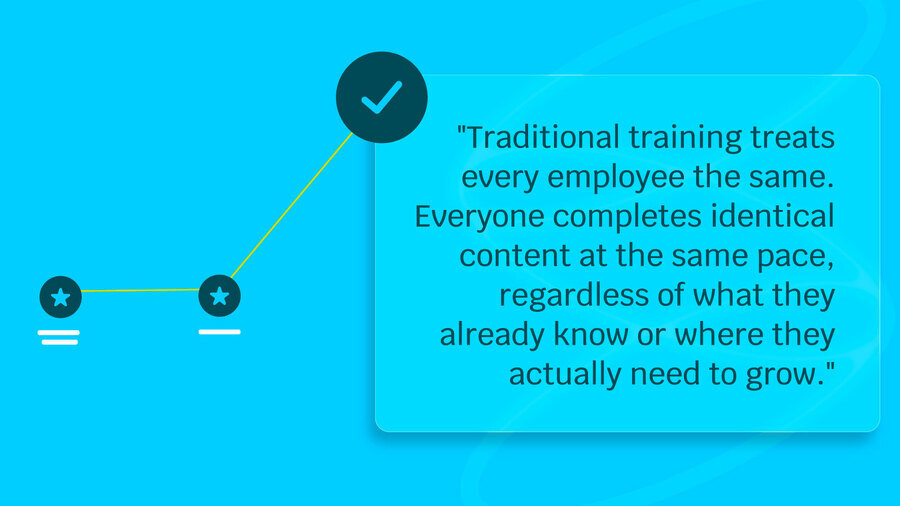 "Traditional training treats every employee the same. Everyone completes identical content at the same pace, regardless of what they already know or where they actually need to grow."